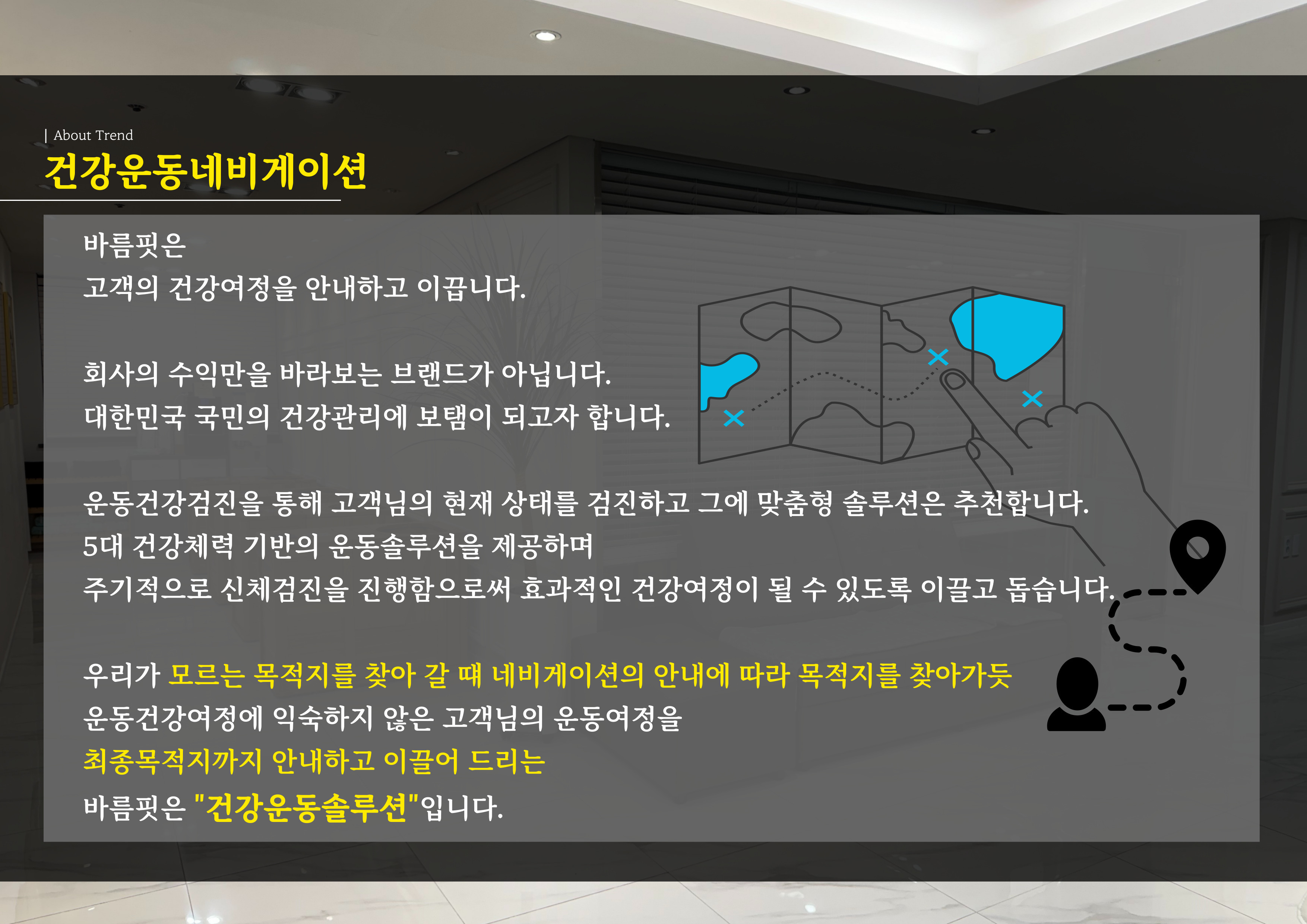 | About Trend
건강운동네비게이션

바름핏은
고객의 건강여정을 안내하고 이끕니다.

회사의 수익만을 바라보는 브랜드가 아닙니다.
대한민국 국민의 건강관리에 보탬이 되고자 합니다.

운동건강검진을 통해 고객님의 현재 상태를 검진하고 그에 맞춤형 솔루션은 추천합니다.
5대 건강체력 기반의 운동솔루션을 제공하며
주기적으로 신체검진을 진행함으로써 효과적인 건강여정이 될 수 있도록 이끌고 돕습니다.

우리가 모르는 목적지를 찾아 갈 때 네비게이션의 안내에 따라 목적지를 찾아가듯
운동건강여정에 익숙하지 않은 고객님의 운동여정을
최종목적지까지 안내하고 이끌어 드리는
바름핏은 "건강운동솔루션"입니다.